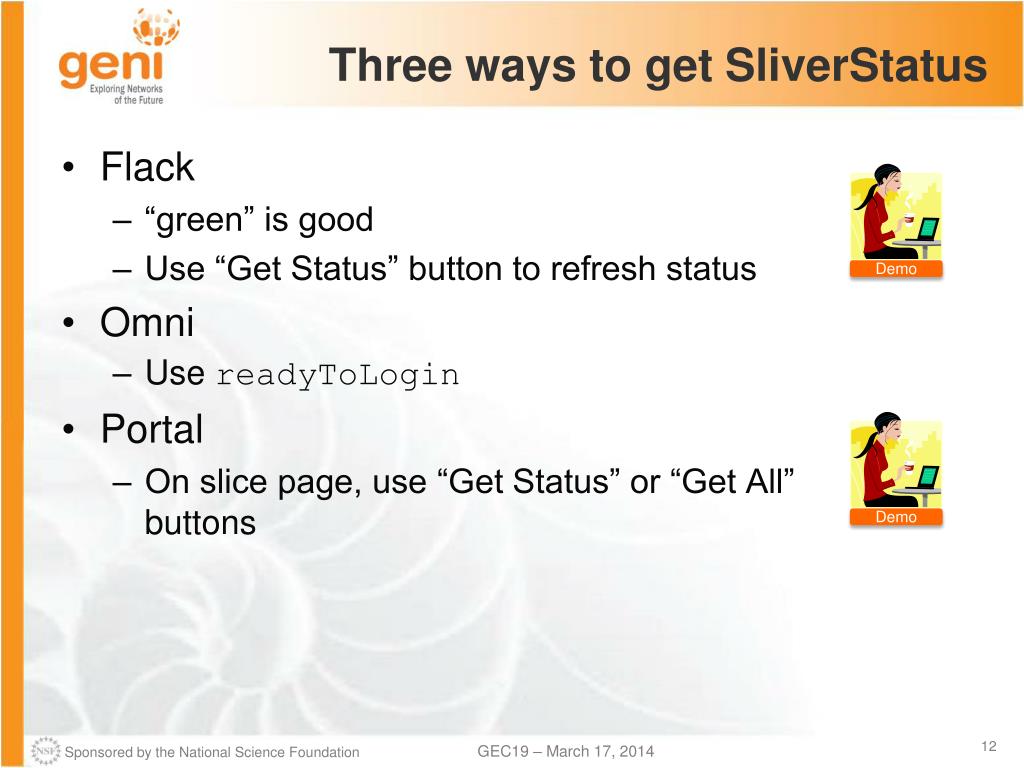 geni
Exploring Networks of the Future

Three ways to get SliverStatus

• Flack
– “green” is good
– Use “Get Status” button to refresh status

Demo

• Omni
– Use readyToLogin

• Portal
– On slice page, use “Get Status” or “Get All” buttons

Demo

NSF Sponsored by the National Science Foundation

GEC19 – March 17, 2014

12